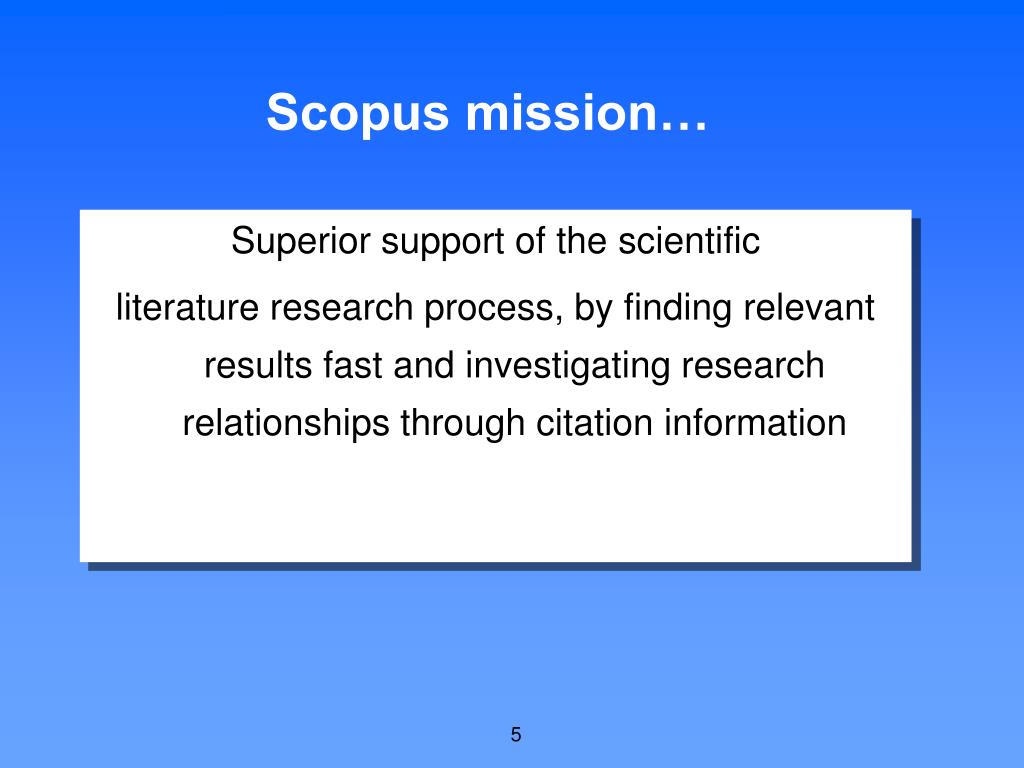 Scopus mission…

Superior support of the scientific literature research process, by finding relevant results fast and investigating research relationships through citation information

5